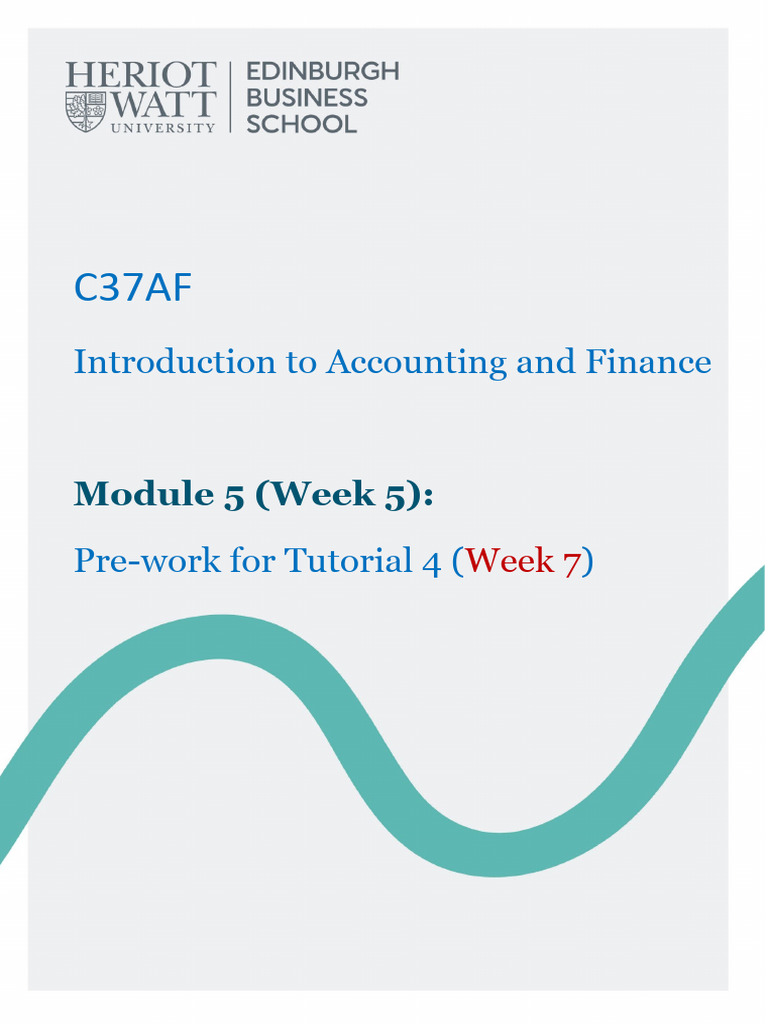 HERIOT
WATT
UNIVERSITY

EDINBURGH
BUSINESS
SCHOOL

C37AF

Introduction to Accounting and Finance

Module 5 (Week 5):

Pre-work for Tutorial 4 (Week 7)